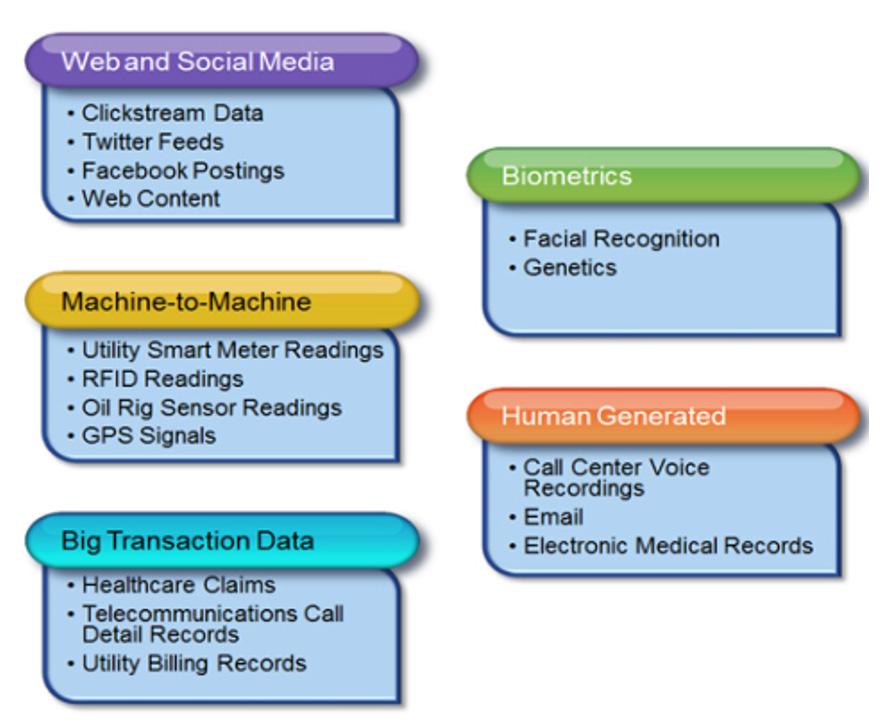 Web and Social Media
• Clickstream Data
• Twitter Feeds
• Facebook Postings
• Web Content

Machine-to-Machine
• Utility Smart Meter Readings
• RFID Readings
• Oil Rig Sensor Readings
• GPS Signals

Big Transaction Data
• Healthcare Claims
• Telecommunications Call Detail Records
• Utility Billing Records

Biometrics
• Facial Recognition
• Genetics

Human Generated
• Call Center Voice Recordings
• Email
• Electronic Medical Records